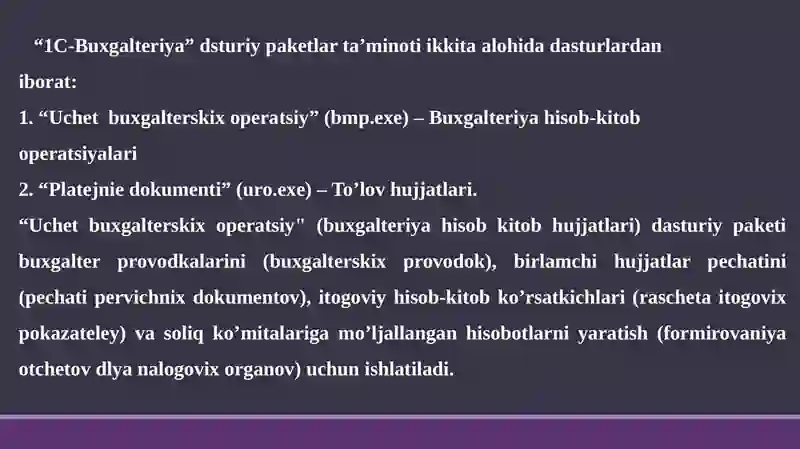 “1C-Buxgalteriya” dsturiy paketlar ta’minoti ikkita alohida dasturlardan iborat:
1. “Uchet buxgalterskix operatsiy” (bmp.exe) – Buxgalteriya hisob-kitob operatsiyalari
2. “Platejnie dokumenti” (uro.exe) – To’lov hujjatlari.
“Uchet buxgalterskix operatsiy" (buxgalteriya hisob kitob hujjatlari) dasturiy paketi buxgalter provodkalarini (buxgalterskix provodok), birlamchi hujjatlar pechatini (pechati pervichnix dokumentov), itogoviy hisob-kitob ko’rsatkichlari (rascheta itogovix pokazateley) va soliq ko’mitalariga mo’ljallangan hisobotlarni yaratish (formirovaniya otchetov dlya nalogovix organov) uchun ishlatiladi.